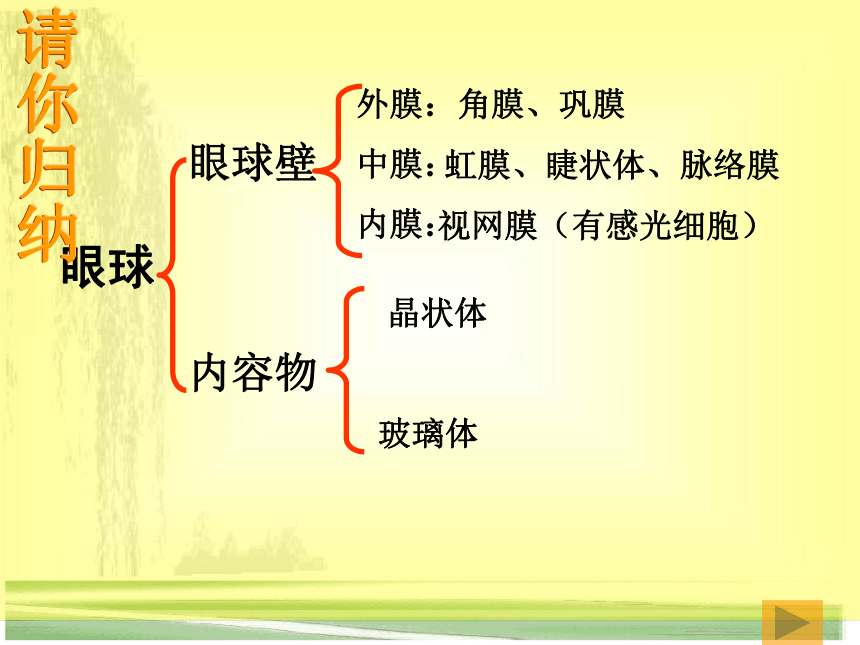 请你归纳

眼球

眼球壁

外膜：角膜、巩膜

中膜：虹膜、睫状体、脉络膜

内膜：视网膜（有感光细胞）

内容物

晶状体

玻璃体